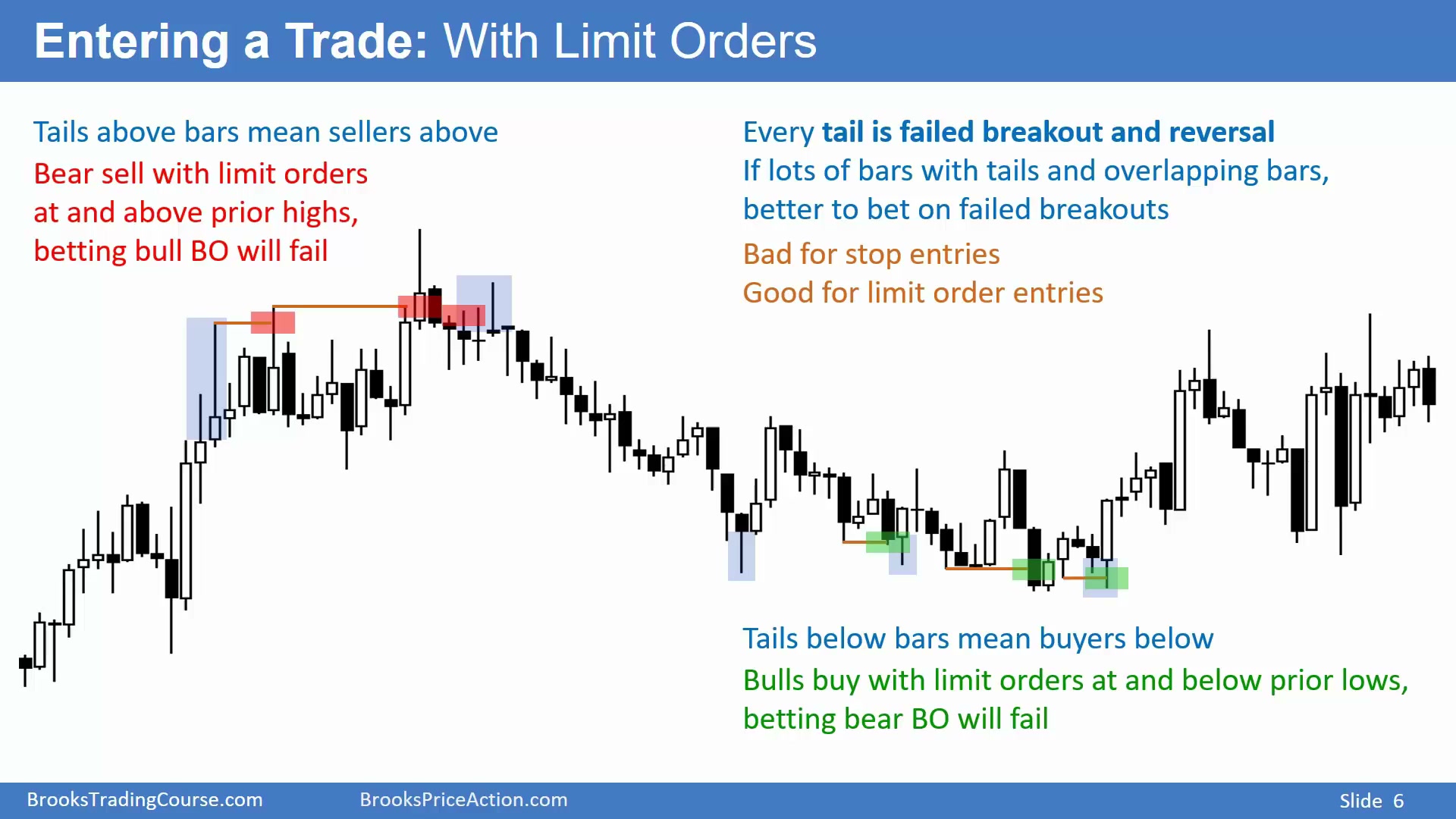 Entering a Trade: With Limit Orders

Tails above bars mean sellers above

Bear sell with limit orders at and above prior highs, betting bull BO will fail

Every tail is failed breakout and reversal

If lots of bars with tails and overlapping bars, better to bet on failed breakouts

Bad for stop entries

Good for limit order entries

Tails below bars mean buyers below

Bulls buy with limit orders at and below prior lows, betting bear BO will fail

BrooksTradingCourse.com BrooksPriceAction.com Slide 6